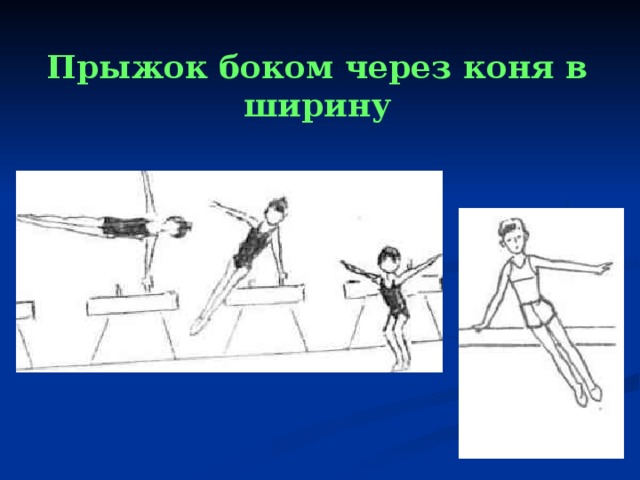 Прыжок боком через коня в ширину